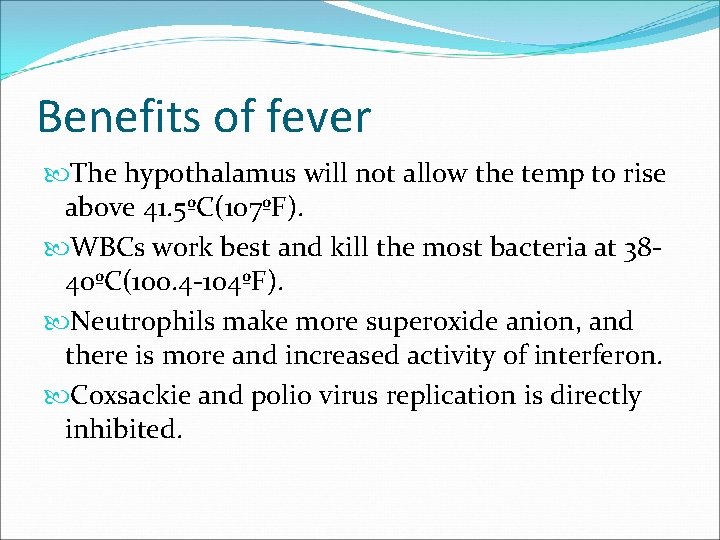 Benefits of fever

The hypothalamus will not allow the temp to rise above 41.5ºC(107ºF).

WBCs work best and kill the most bacteria at 38-40ºC(100.4-104ºF).

Neutrophils make more superoxide anion, and there is more and increased activity of interferon.

Coxsackie and polio virus replication is directly inhibited.